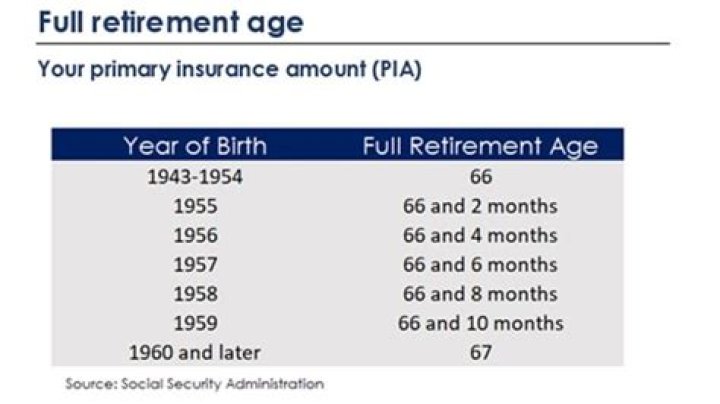 Full retirement age

Your primary insurance amount (PIA)

| Year of Birth | Full Retirement Age |
|---|---|
| 1943-1954 | 66 |
| 1955 | 66 and 2 months |
| 1956 | 66 and 4 months |
| 1957 | 66 and 6 months |
| 1958 | 66 and 8 months |
| 1959 | 66 and 10 months |
| 1960 and later | 67 |

Source: Social Security Administration